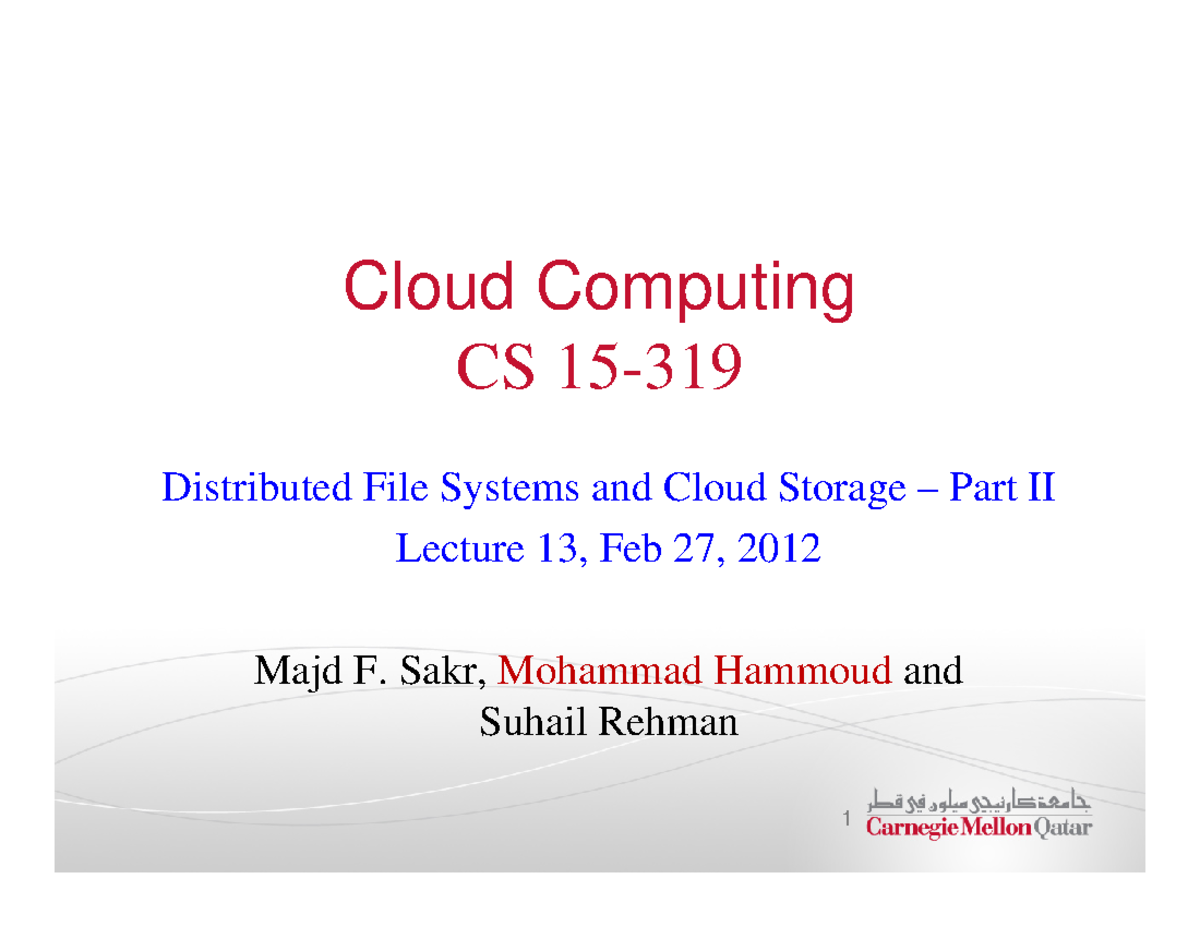 Cloud Computing
CS 15-319

Distributed File Systems and Cloud Storage – Part II
Lecture 13, Feb 27, 2012

Majd F. Sakr, Mohammad Hammoud and Suhail Rehman

1

جامعة كارنيجي ميلون في قطر
Carnegie Mellon Qatar